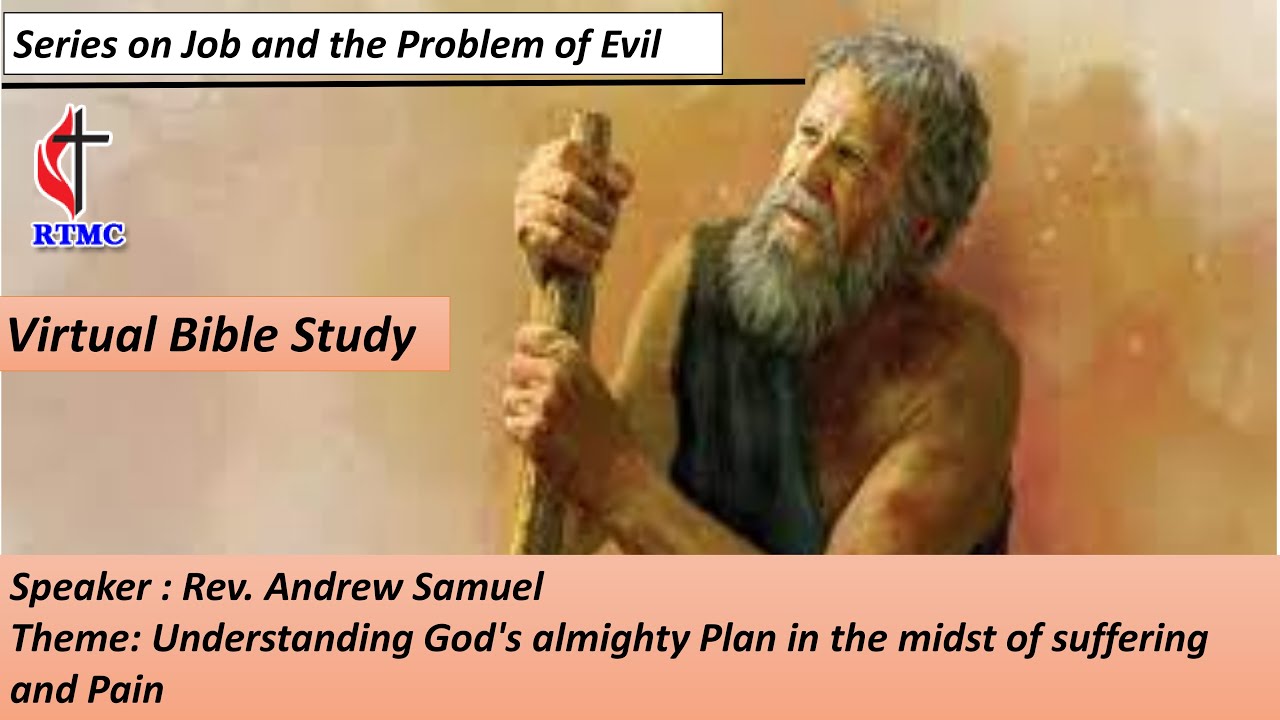 Series on Job and the Problem of Evil

RTMC

Virtual Bible Study

Speaker : Rev. Andrew Samuel
Theme: Understanding God's almighty Plan in the midst of suffering and Pain